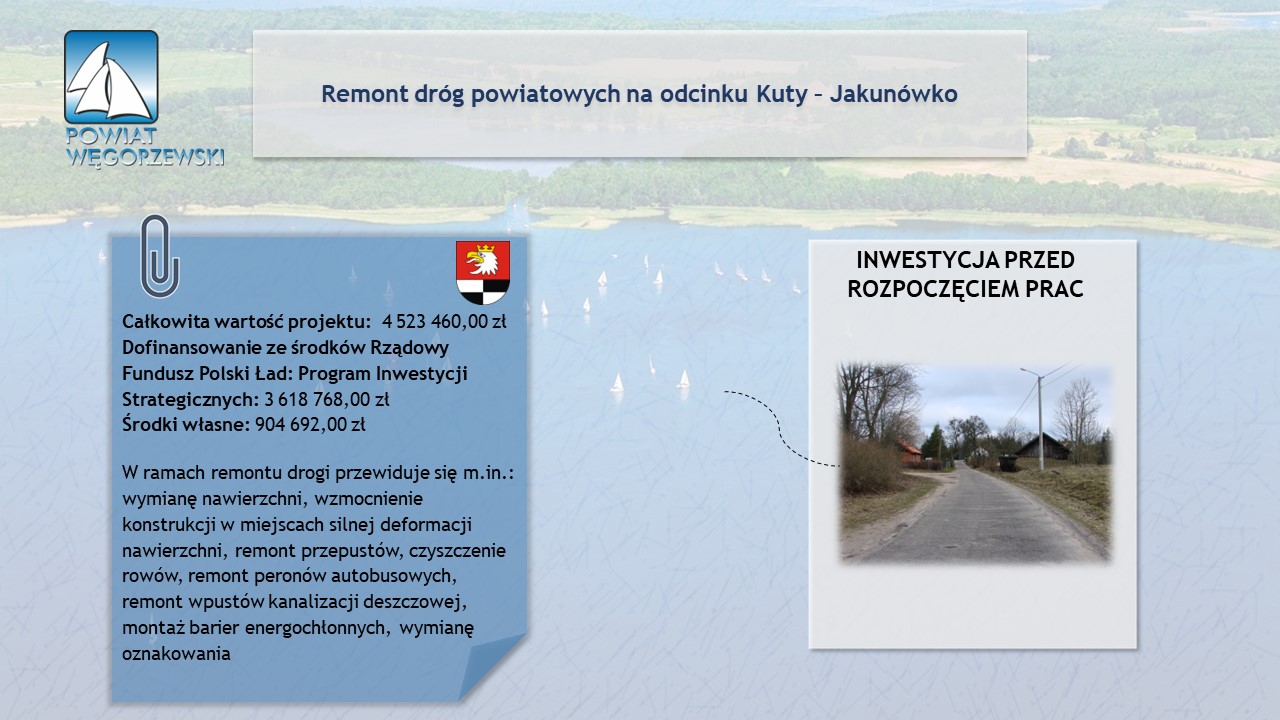 POWIAT WĘGORZEWSKI

Remont dróg powiatowych na odcinku Kuty – Jakunówko

Całkowita wartość projektu: 4 523 460,00 zł
Dofinansowanie ze środków Rządowy Fundusz Polski Ład: Program Inwestycji Strategicznych: 3 618 768,00 zł
Środki własne: 904 692,00 zł

W ramach remontu drogi przewiduje się m.in.: wymianę nawierzchni, wzmocnienie konstrukcji w miejscach silnej deformacji nawierzchni, remont przepustów, czyszczenie rowów, remont peronów autobusowych, remont wpustów kanalizacji deszczowej, montaż barier energochłonnych, wymianę oznakowania

INWESTYCJA PRZED ROZPOCZĘCIEM PRAC